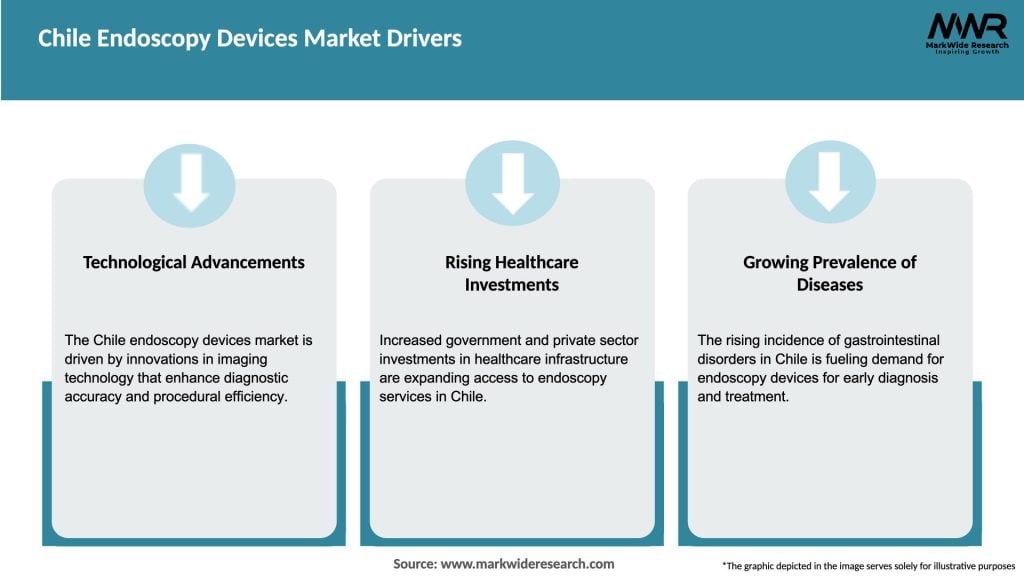 Chile Endoscopy Devices Market Drivers

MWR
MarkWide Research
Inspiring Growth

Technological Advancements

The Chile endoscopy devices market is driven by innovations in imaging technology that enhance diagnostic accuracy and procedural efficiency.

Rising Healthcare Investments

Increased government and private sector investments in healthcare infrastructure are expanding access to endoscopy services in Chile.

Growing Prevalence of Diseases

The rising incidence of gastrointestinal disorders in Chile is fueling demand for endoscopy devices for early diagnosis and treatment.

Source: www.markwideresearch.com

*The graphic depicted in the image serves solely for illustrative purposes